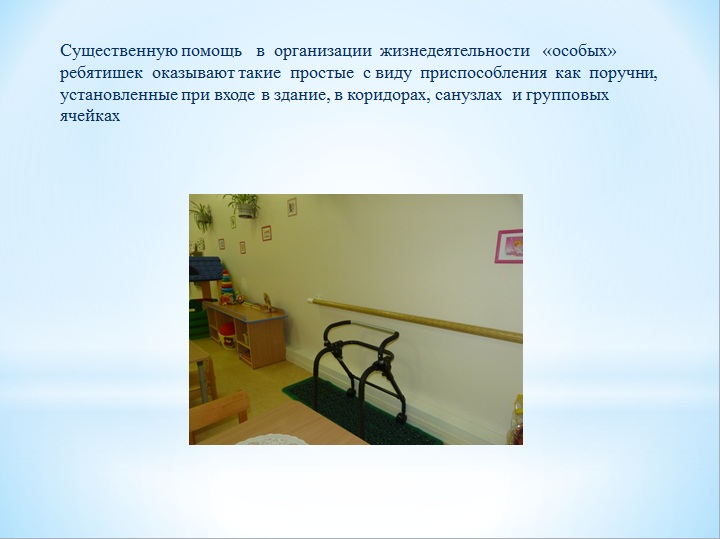 Существенную помощь в организации жизнедеятельности «особых» ребятишек оказывают такие простые с виду приспособления как поручни, установленные при входе в здание, в коридорах, санузлах и групповых ячейках